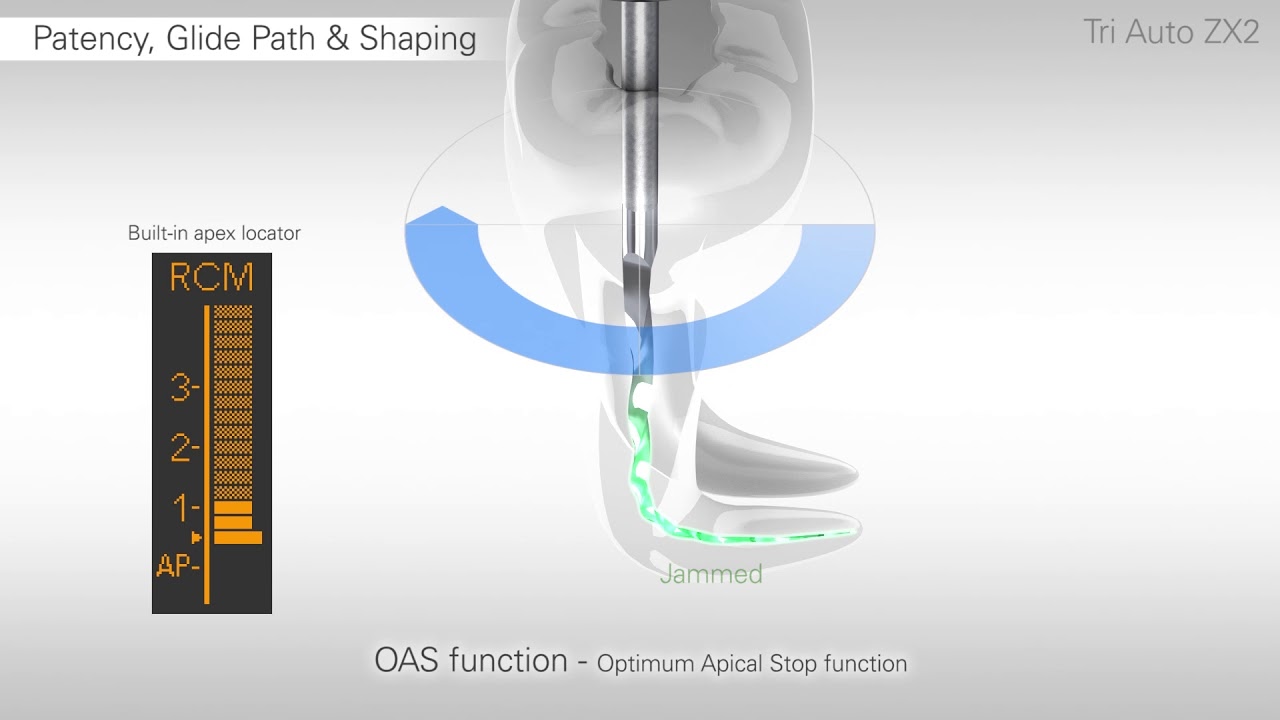 Patency, Glide Path & Shaping

Tri Auto ZX2

Built-in apex locator

RCM

3-

2-

1-

AP-

Jammed

OAS function - Optimum Apical Stop function